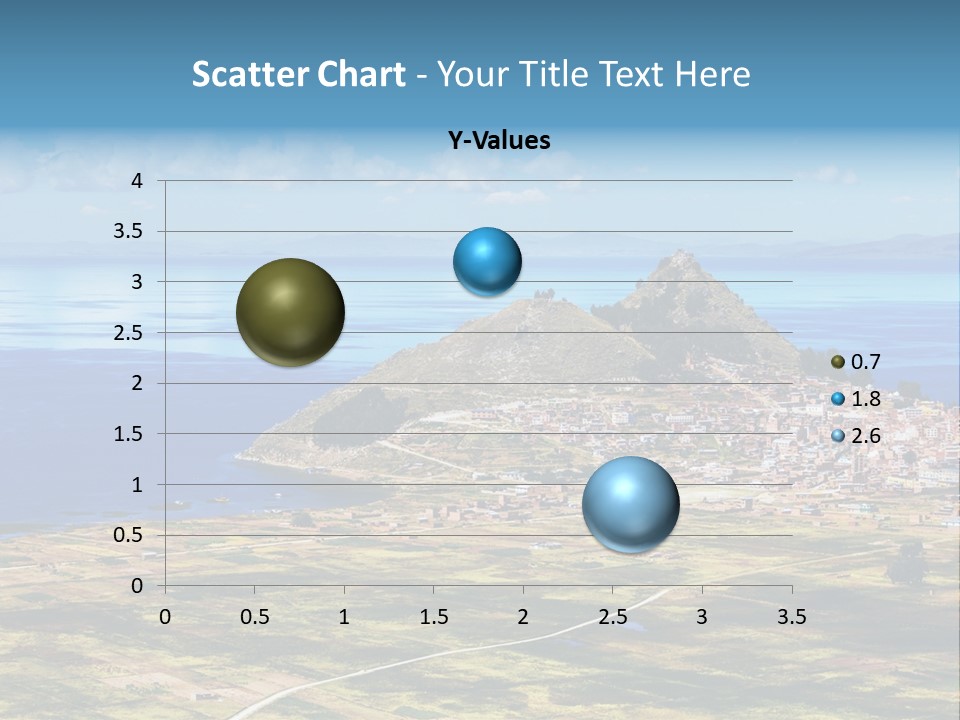 Scatter Chart - Your Title Text Here

Y-Values

4
3.5
3
2.5
2
1.5
1
0.5
0

0 0.5 1 1.5 2 2.5 3 3.5

0.7
1.8
2.6